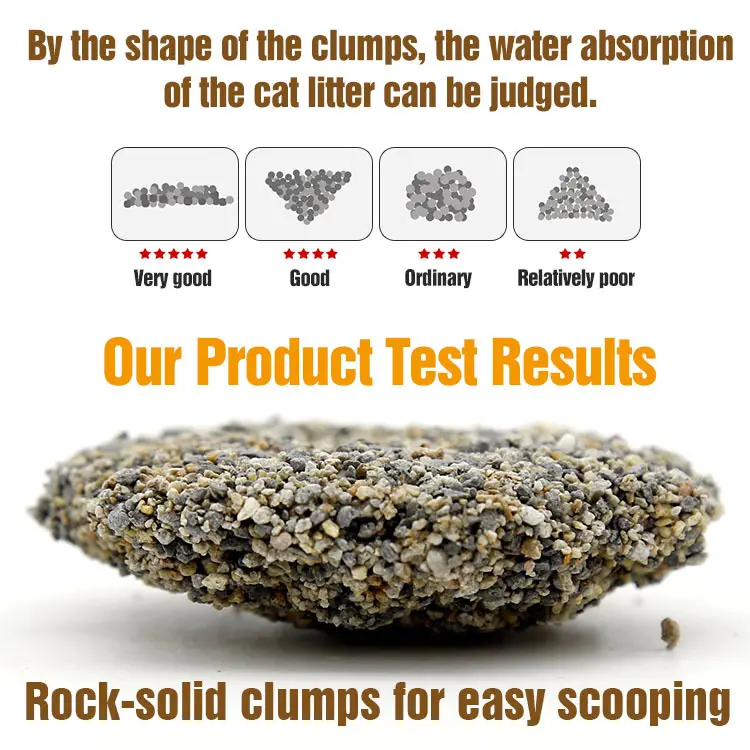 By the shape of the clumps, the water absorption of the cat litter can be judged.

★★★★★
Very good

★★★★
Good

★★★
Ordinary

★★
Relatively poor

Our Product Test Results

Rock-solid clumps for easy scooping